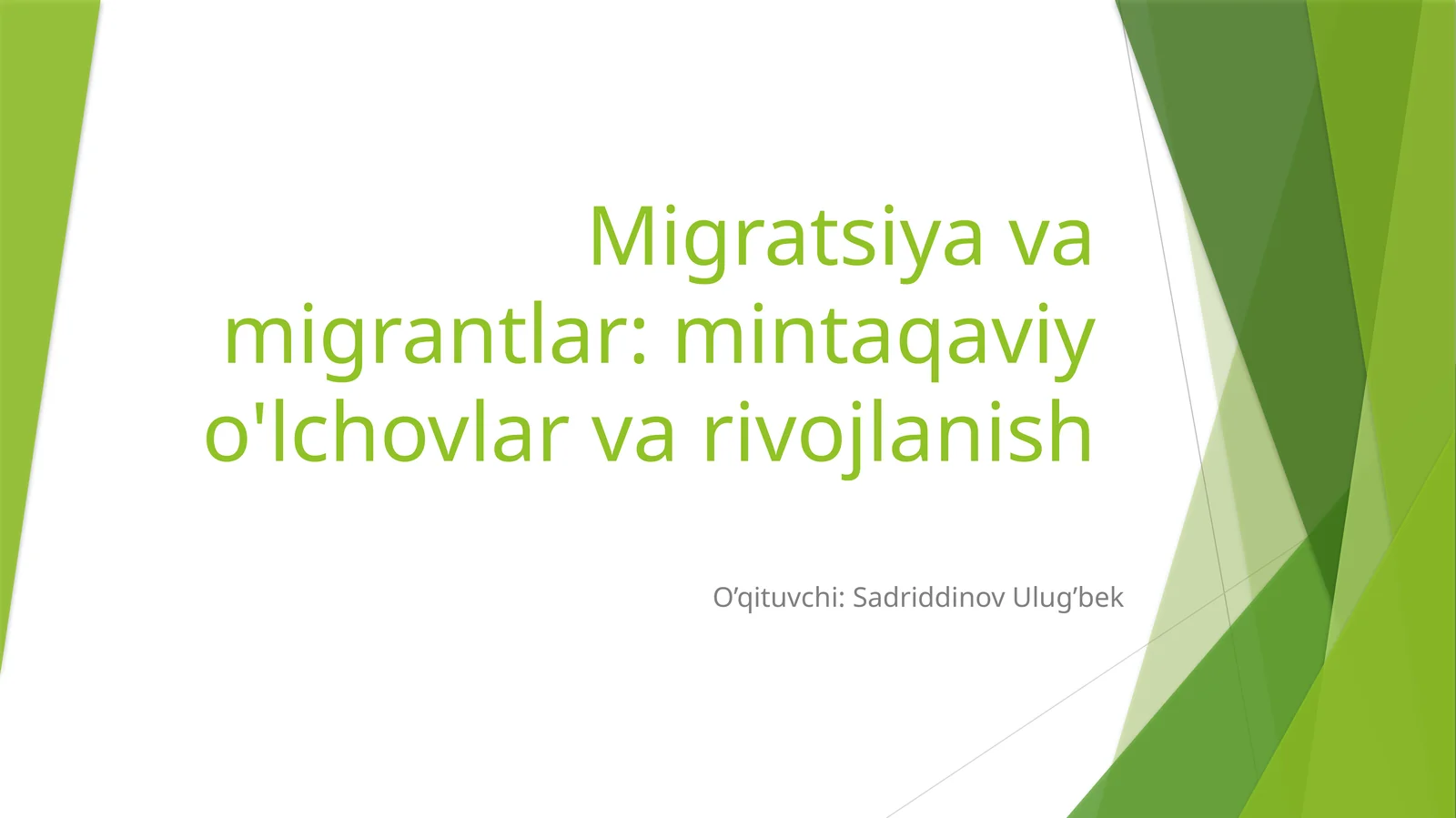 Migratsiya va migrantlar: mintaqaviy o'lchovlar va rivojlanish

O’qituvchi: Sadriddinov Ulug’bek